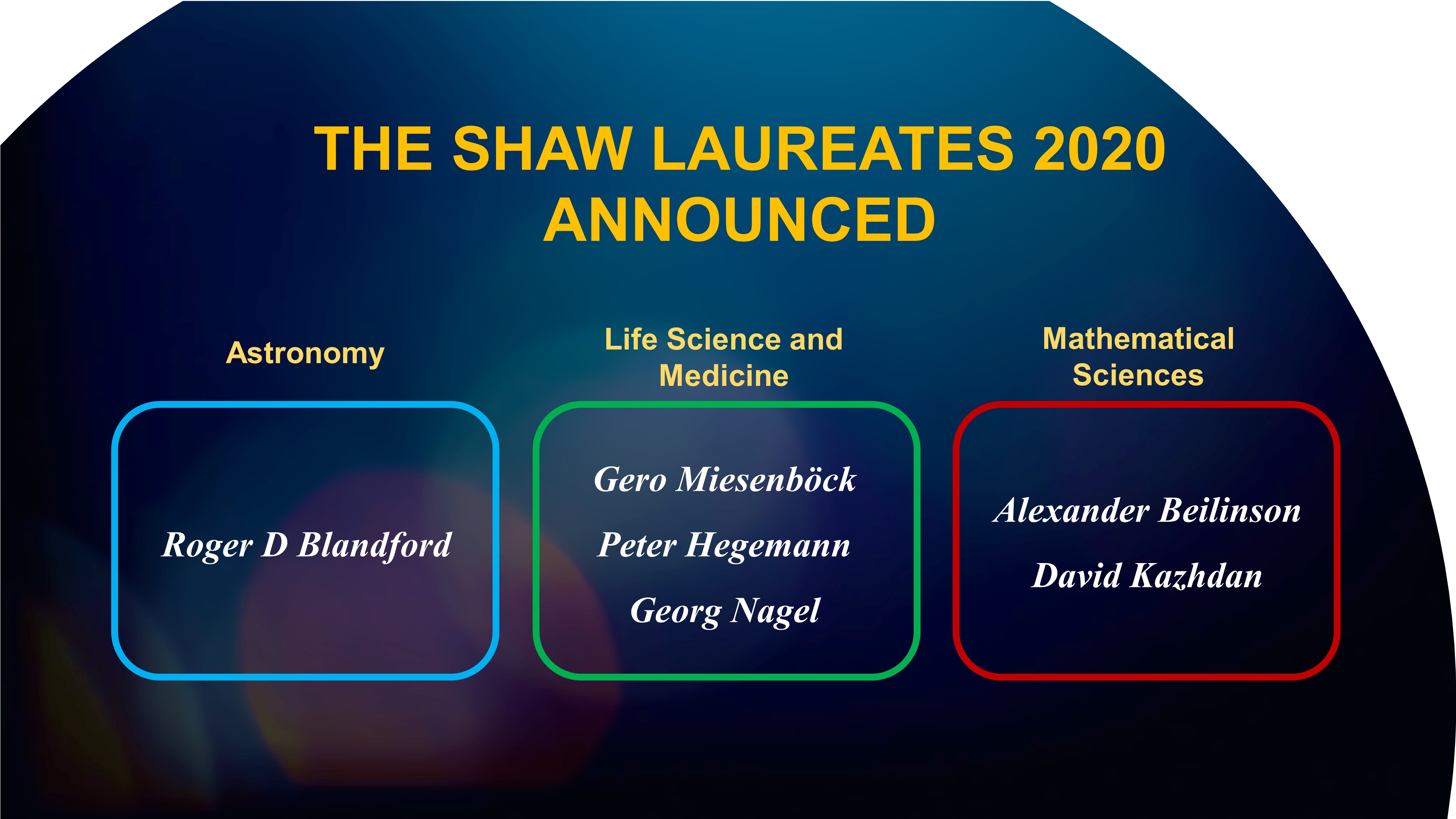 THE SHAW LAUREATES 2020 ANNOUNCED

Astronomy

Roger D Blandford

Life Science and Medicine

Gero Miesenböck

Peter Hegemann

Georg Nagel

Mathematical Sciences

Alexander Beilinson

David Kazhdan